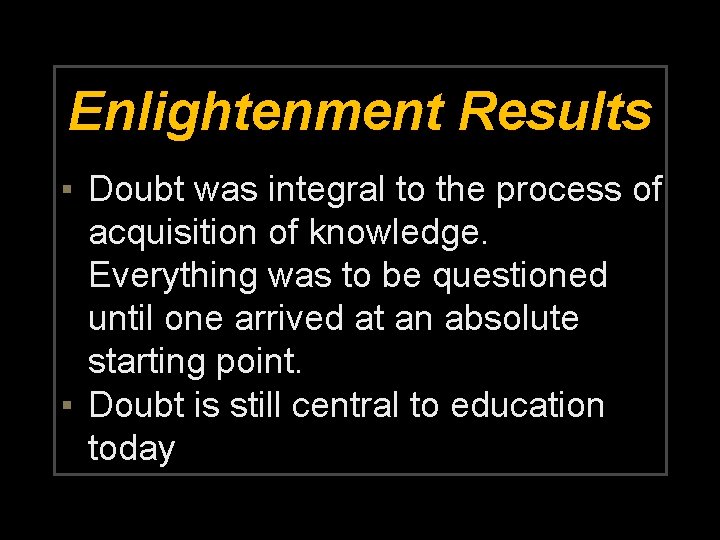 Enlightenment Results

▪ Doubt was integral to the process of acquisition of knowledge. Everything was to be questioned until one arrived at an absolute starting point.
▪ Doubt is still central to education today